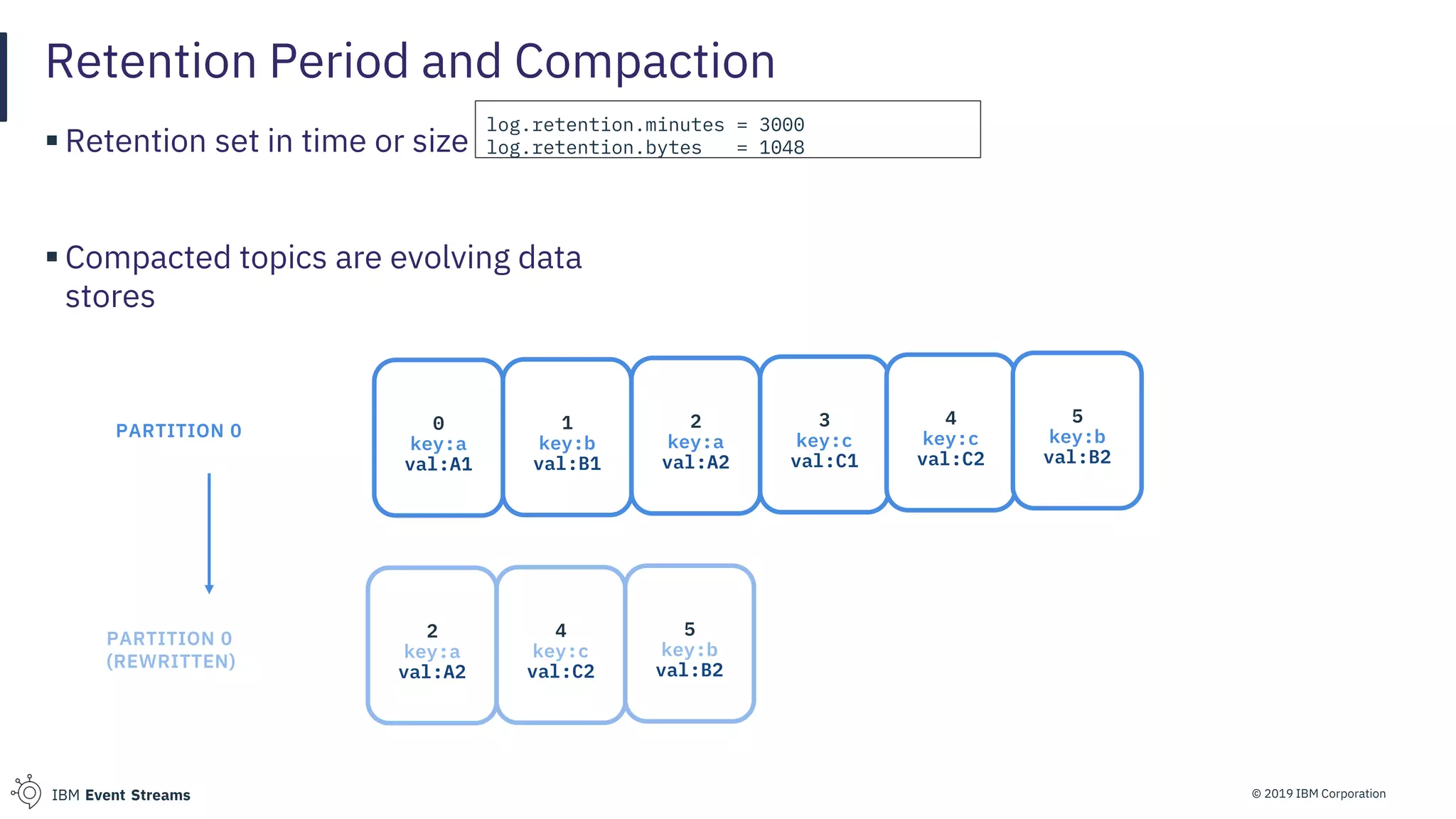 Retention Period and Compaction

▪ Retention set in time or size

log.retention.minutes = 3000
log.retention.bytes = 1048

▪ Compacted topics are evolving data stores

PARTITION 0

0
key:a
val:A1

1
key:b
val:B1

2
key:a
val:A2

3
key:c
val:C1

4
key:c
val:C2

5
key:b
val:B2

PARTITION 0
(REWRITTEN)

2
key:a
val:A2

4
key:c
val:C2

5
key:b
val:B2

IBM Event Streams

© 2019 IBM Corporation